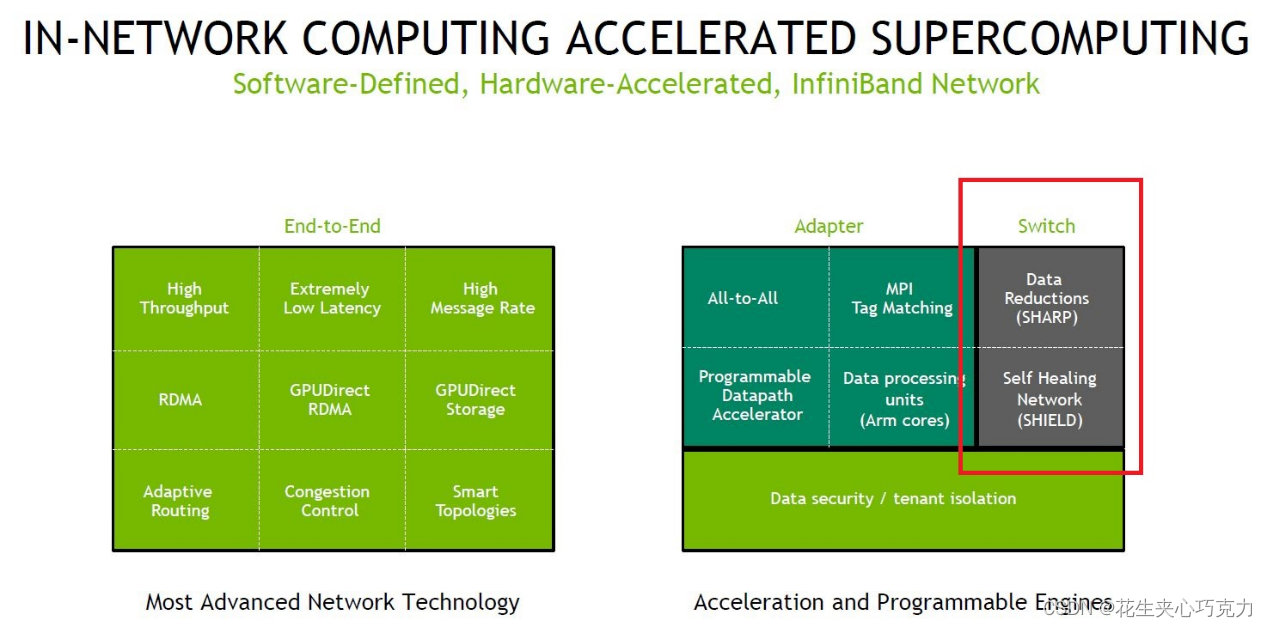 IN-NETWORK COMPUTING ACCELERATED SUPERCOMPUTING

Software-Defined, Hardware-Accelerated, InfiniBand Network

End-to-End

| High Throughput | Extremely Low Latency | High Message Rate |
|---|---|---|
| RDMA | GPUDirect RDMA | GPUDirect Storage |
| Adaptive Routing | Congestion Control | Smart Topologies |

Most Advanced Network Technology

Adapter

Switch

| All-to-All | MPI Tag Matching | Data Reductions (SHARP) |
|---|---|---|
| Programmable Datapath Accelerator | Data processing units (Arm cores) | Self Healing Network (SHIELD) |

Data security / tenant isolation

Acceleration and Programmable Engines

CSDN @花生夹心巧克力